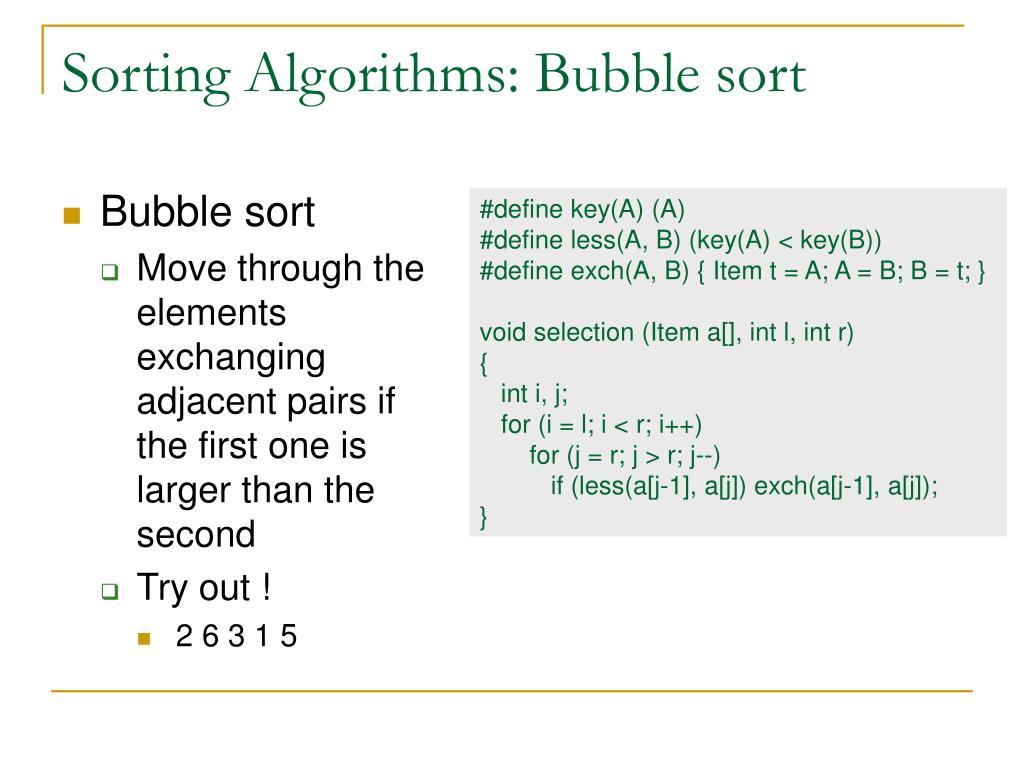 Sorting Algorithms: Bubble sort

Bubble sort

Move through the elements exchanging adjacent pairs if the first one is larger than the second

Try out !

2 6 3 1 5

#define key(A) (A)
#define less(A, B) (key(A) < key(B))
#define exch(A, B) { Item t = A; A = B; B = t; }

void selection (Item a[], int l, int r)
{
int i, j;
for (i = l; i < r; i++)
for (j = r; j > r; j--)
if (less(a[j-1], a[j]) exch(a[j-1], a[j]);
}